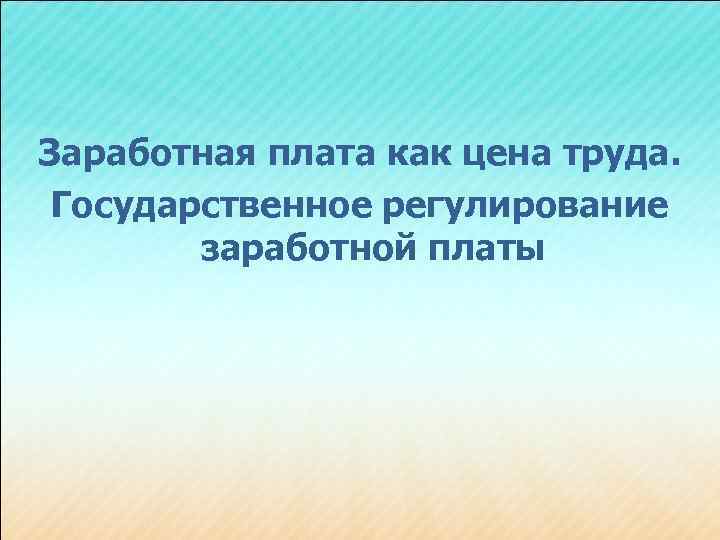 Заработная плата как цена труда.

Государственное регулирование заработной платы